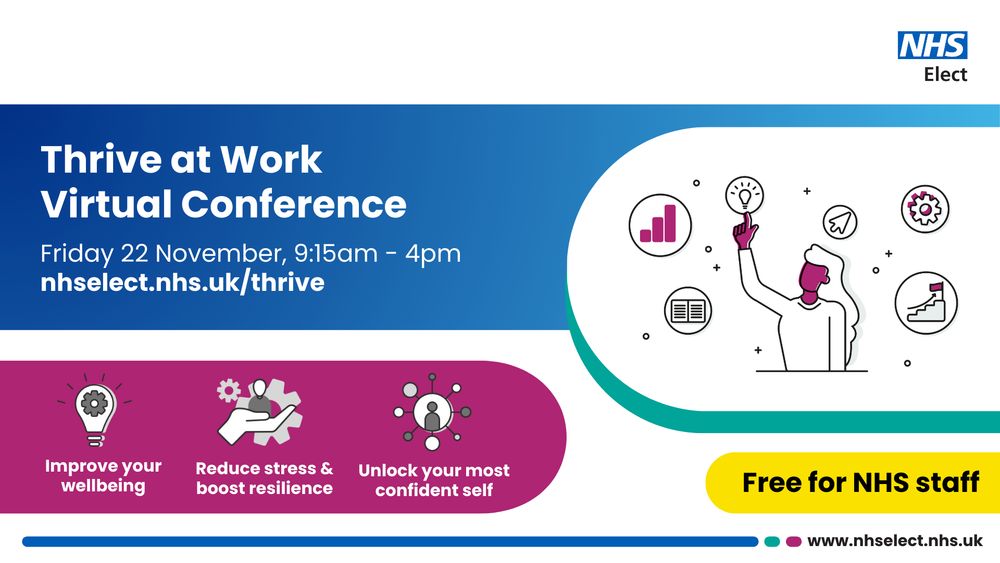 NHS
Elect

Thrive at Work Virtual Conference

Friday 22 November, 9:15am - 4pm
nhselect.nhs.uk/thrive

Improve your wellbeing

Reduce stress & boost resilience

Unlock your most confident self

Free for NHS staff

www.nhselect.nhs.uk